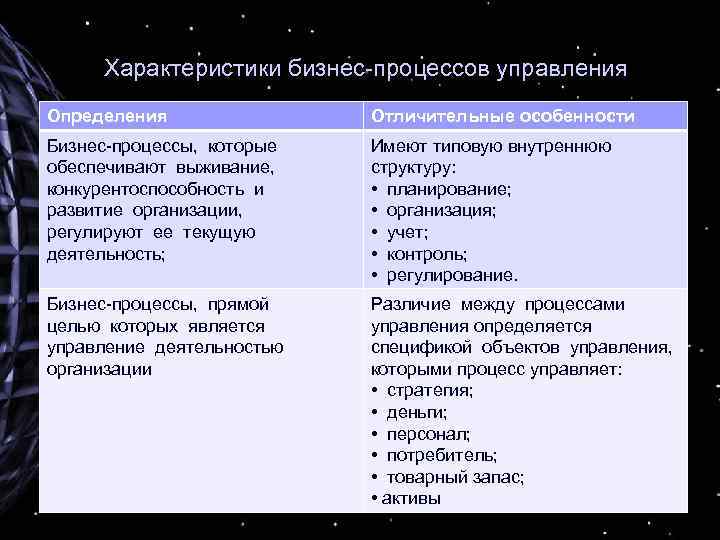 Характеристики бизнес-процессов управления

| Определения | Отличительные особенности |
|---|---|
| Бизнес-процессы, которые обеспечивают выживание, конкурентоспособность и развитие организации, регулируют ее текущую деятельность; | Имеют типовую внутреннюю структуру: • планирование; • организация; • учет; • контроль; • регулирование. |
| Бизнес-процессы, прямой целью которых является управление деятельностью организации | Различие между процессами управления определяется спецификой объектов управления, которыми процесс управляет: • стратегия; • деньги; • персонал; • потребитель; • товарный запас; • активы |